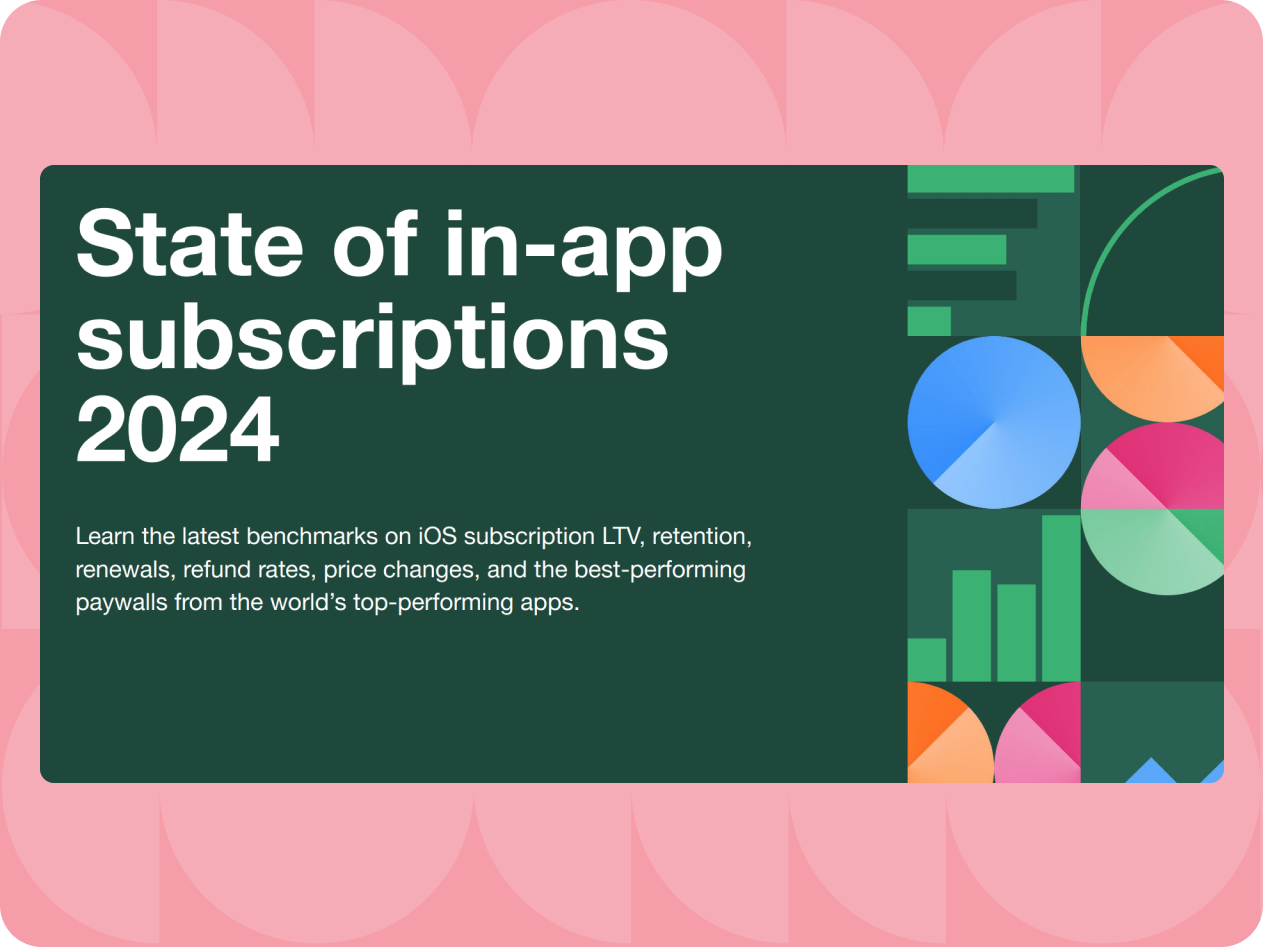 State of in-app subscriptions 2024

Learn the latest benchmarks on iOS subscription LTV, retention, renewals, refund rates, price changes, and the best-performing paywalls from the world’s top-performing apps.